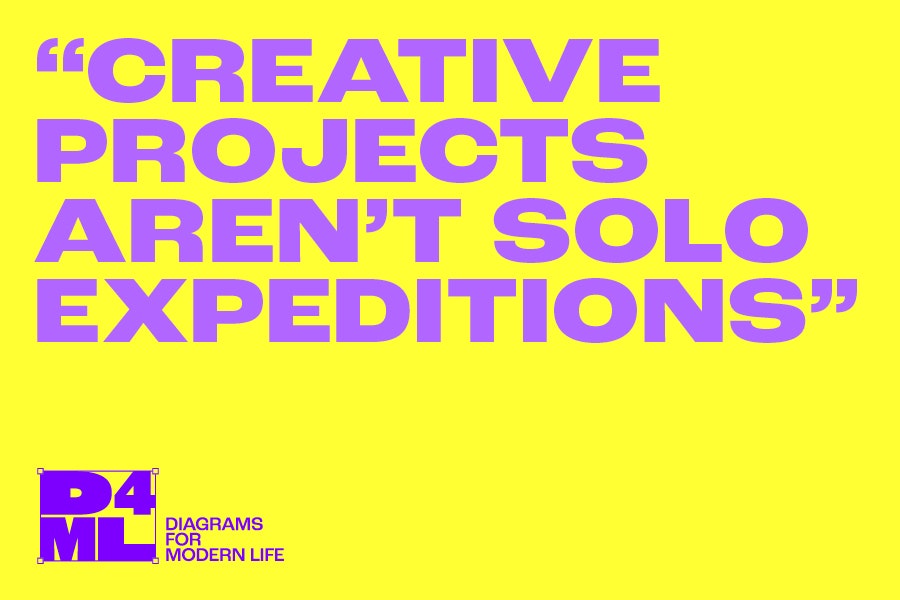 “CREATIVE PROJECTS AREN’T SOLO EXPEDITIONS”

D4ML

DIAGRAMS FOR MODERN LIFE